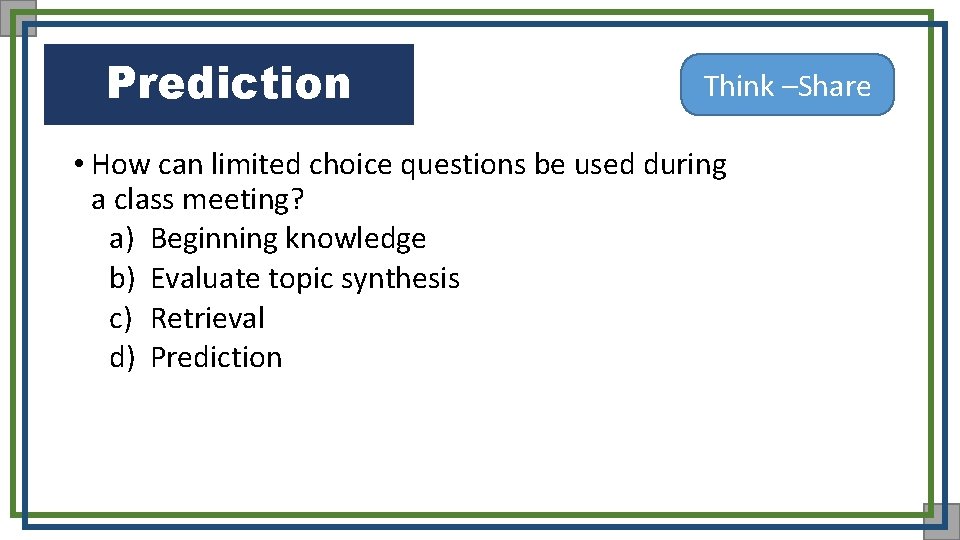 Prediction

Think –Share

• How can limited choice questions be used during a class meeting?
a) Beginning knowledge
b) Evaluate topic synthesis
c) Retrieval
d) Prediction